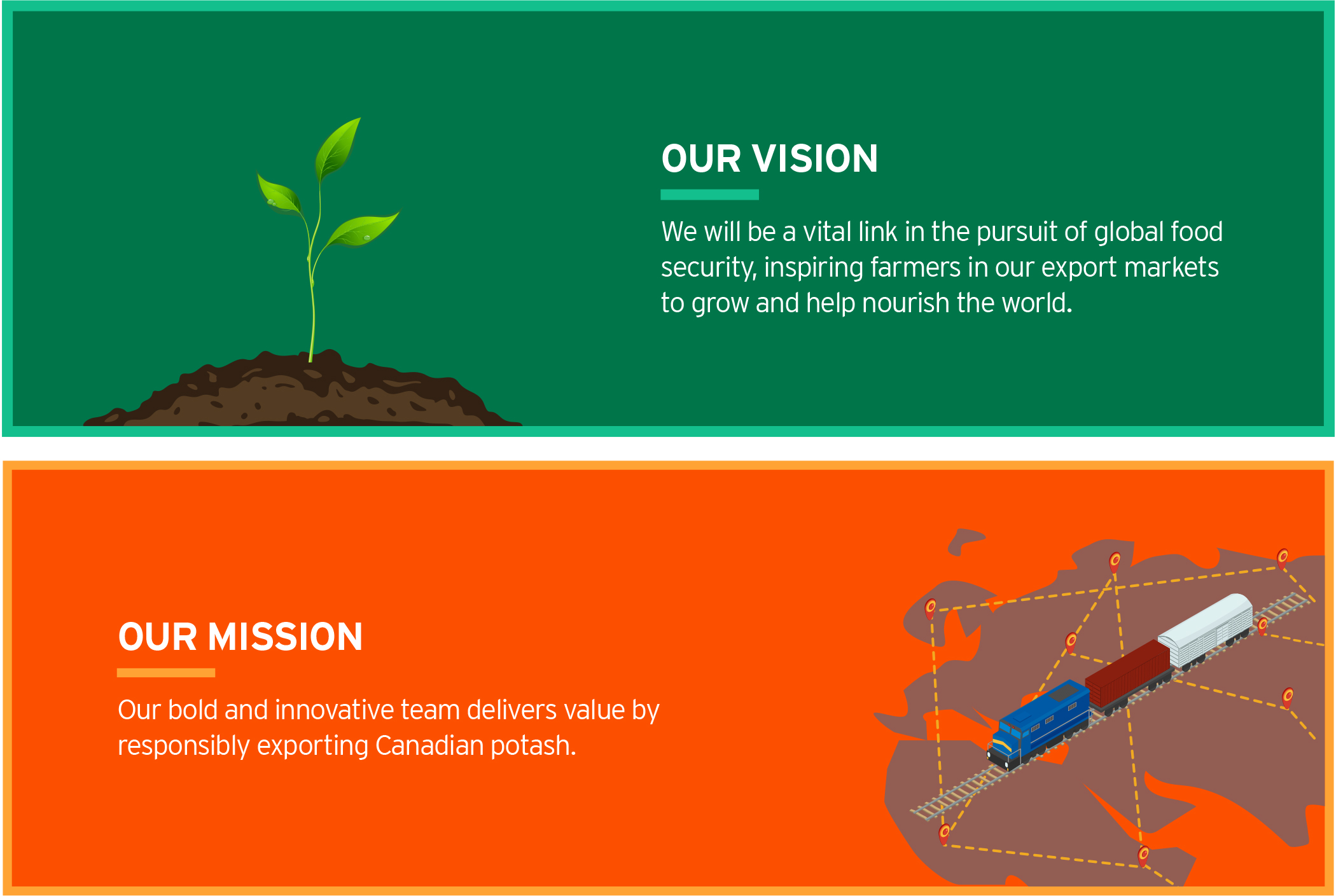 OUR VISION

We will be a vital link in the pursuit of global food security, inspiring farmers in our export markets to grow and help nourish the world.

OUR MISSION

Our bold and innovative team delivers value by responsibly exporting Canadian potash.